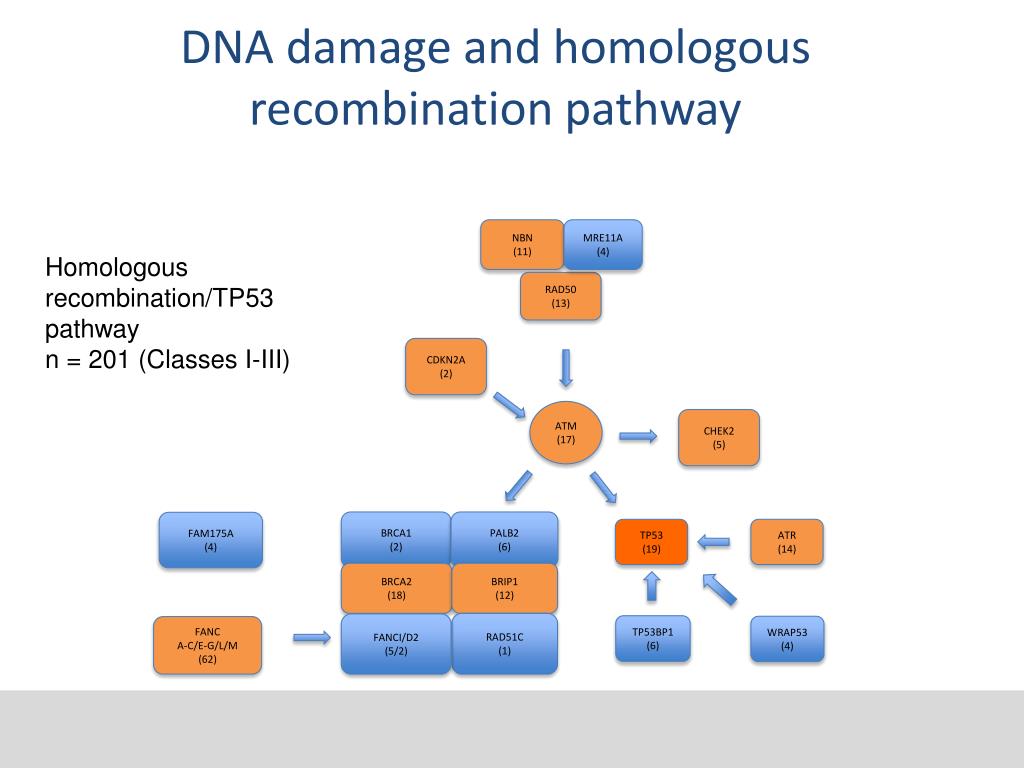 DNA damage and homologous recombination pathway

Homologous recombination/TP53 pathway
n = 201 (Classes I-III)

NBN
(11)

MRE11A
(4)

RAD50
(13)

CDKN2A
(2)

ATM
(17)

CHEK2
(5)

FAM175A
(4)

BRCA1
(2)

PALB2
(6)

TP53
(19)

ATR
(14)

BRCA2
(18)

BRIP1
(12)

FANC
A-C/E-G/L/M
(62)

FANCI/D2
(5/2)

RAD51C
(1)

TP53BP1
(6)

WRAP53
(4)